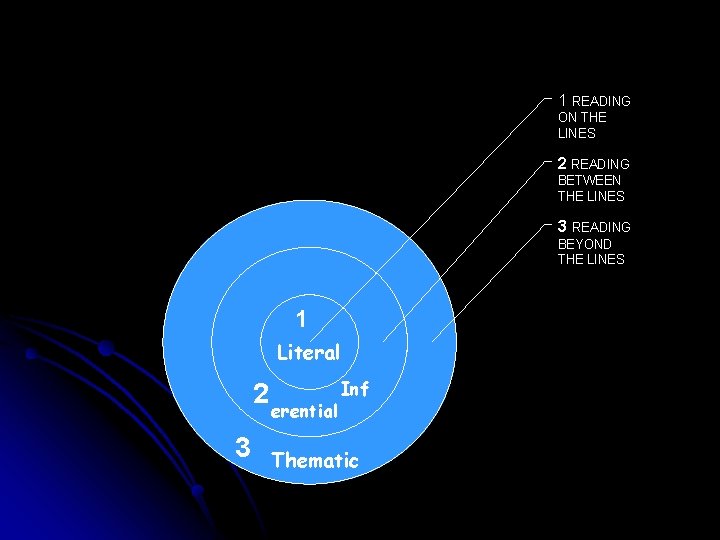 1 READING ON THE LINES

2 READING BETWEEN THE LINES

3 READING BEYOND THE LINES

1 Literal

2 Inf erential

3 Thematic